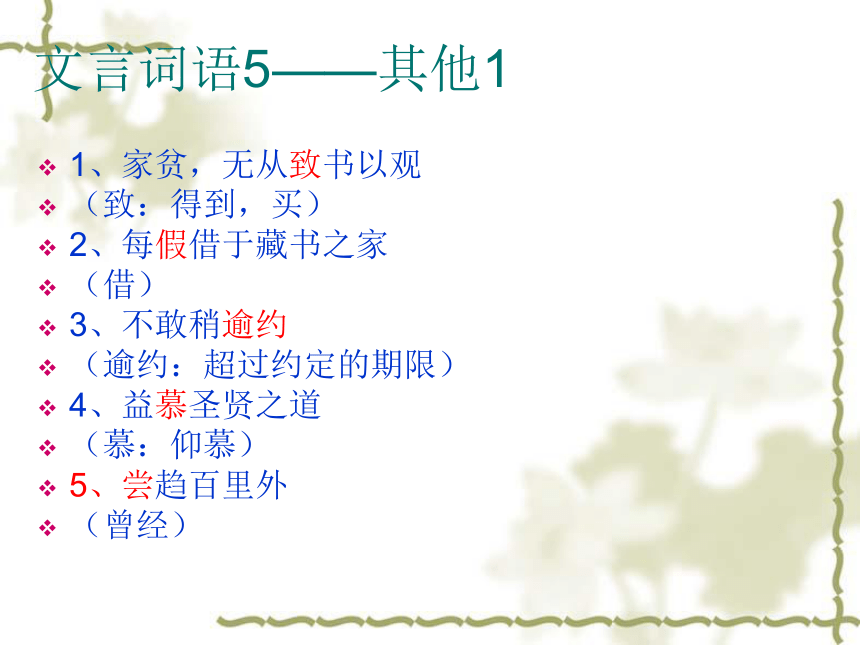 文言词语5——其他1

❖ 1、家贫，无从致书以观
❖ （致：得到，买）
❖ 2、每假借于藏书之家
❖ （借）
❖ 3、不敢稍逾约
❖ （逾约：超过约定的期限）
❖ 4、益慕圣贤之道
❖ （慕：仰慕）
❖ 5、尝趋百里外
❖ （曾经）